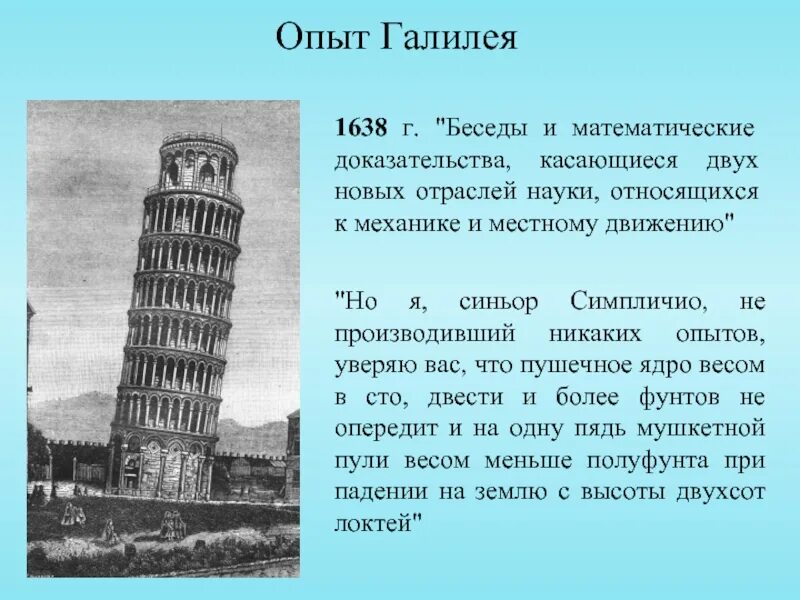 Опыт Галилея

1638 г. "Беседы и математические доказательства, касающиеся двух новых отраслей науки, относящихся к механике и местному движению"

"Но я, синьор Симпличио, не производивший никаких опытов, уверяю вас, что пушечное ядро весом в сто, двести и более фунтов не опередит и на одну пядь мушкетной пули весом меньше полуфунта при падении на землю с высоты двухсот локтей"